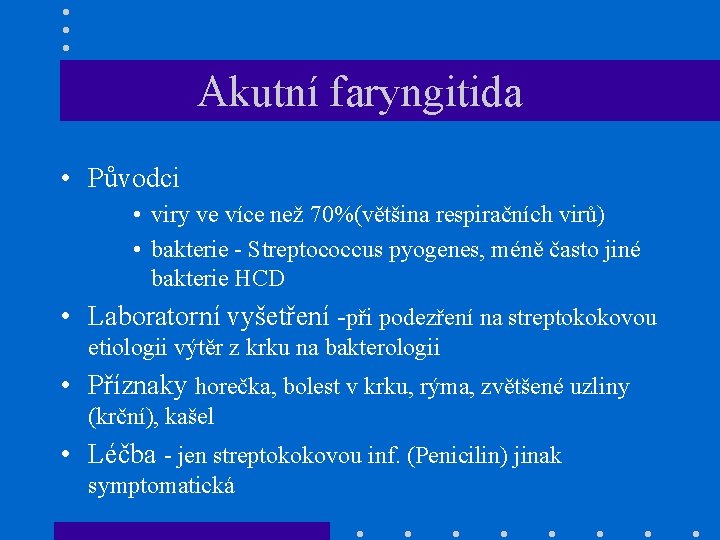 Akutní faryngitida

• Původci
  • viry ve více než 70%(většina respiračních virů)
  • bakterie - Streptococcus pyogenes, méně často jiné bakterie HCD
• Laboratorní vyšetření -při podezření na streptokokovou etiologii výtěr z krku na bakterologii
• Příznaky horečka, bolest v krku, rýma, zvětšené uzliny (krční), kašel
• Léčba - jen streptokokovou inf. (Penicilin) jinak symptomatická